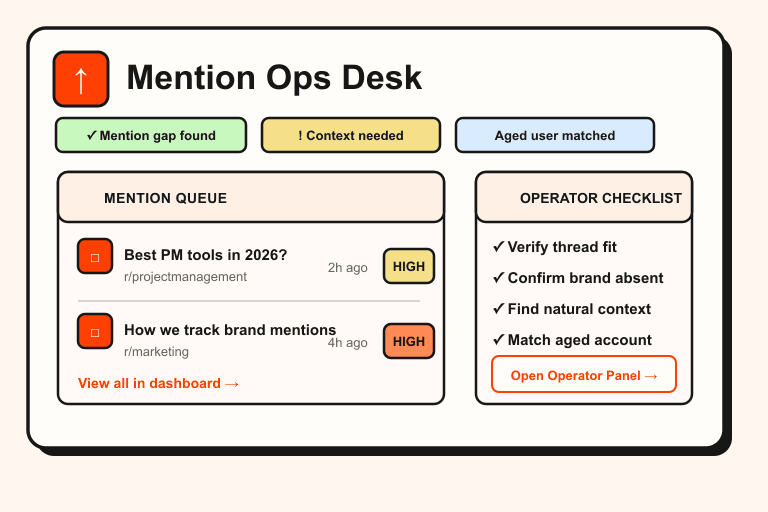 ↑

Mention Ops Desk

✓ Mention gap found

! Context needed

Aged user matched

MENTION QUEUE

□ Best PM tools in 2026?
r/projectmanagement
2h ago
HIGH

□ How we track brand mentions
r/marketing
4h ago
HIGH

View all in dashboard →

OPERATOR CHECKLIST

✓ Verify thread fit

✓ Confirm brand absent

✓ Find natural context

✓ Match aged account

Open Operator Panel →